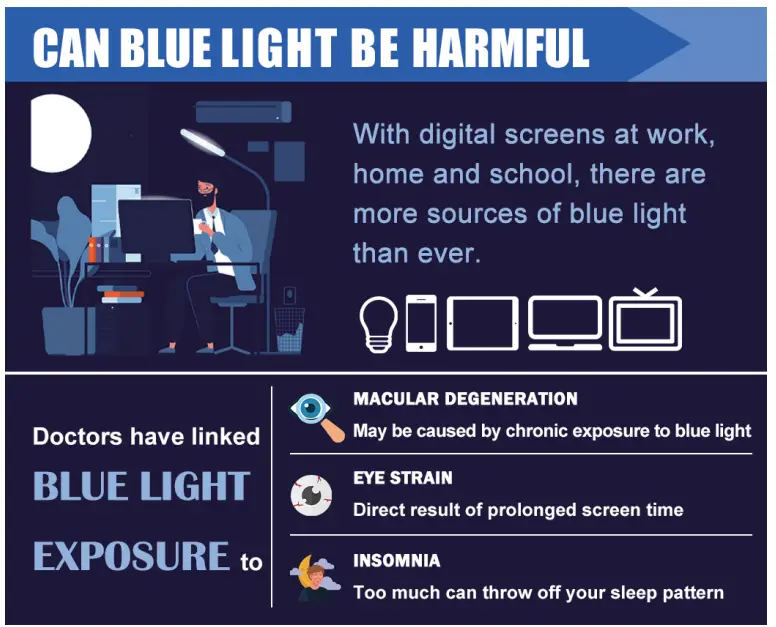 CAN BLUE LIGHT BE HARMFUL

With digital screens at work, home and school, there are more sources of blue light than ever.

Doctors have linked BLUE LIGHT EXPOSURE to

MACULAR DEGENERATION
May be caused by chronic exposure to blue light

EYE STRAIN
Direct result of prolonged screen time

INSOMNIA
Too much can throw off your sleep pattern